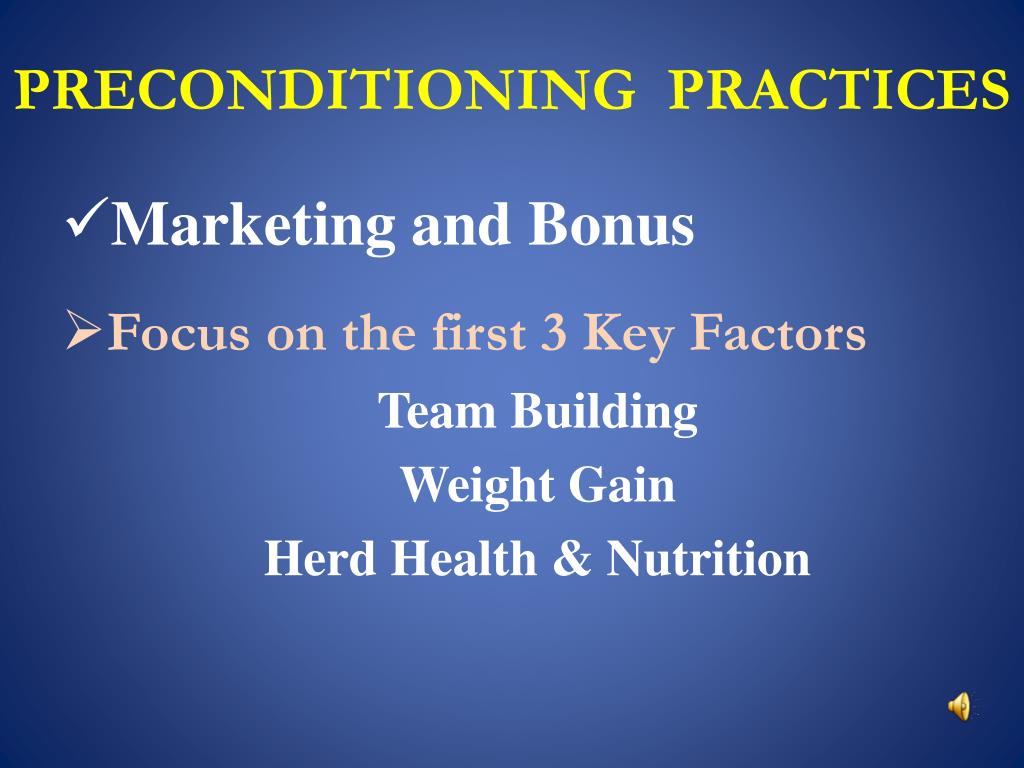 PRECONDITIONING PRACTICES

✓Marketing and Bonus

➢Focus on the first 3 Key Factors

Team Building

Weight Gain

Herd Health & Nutrition